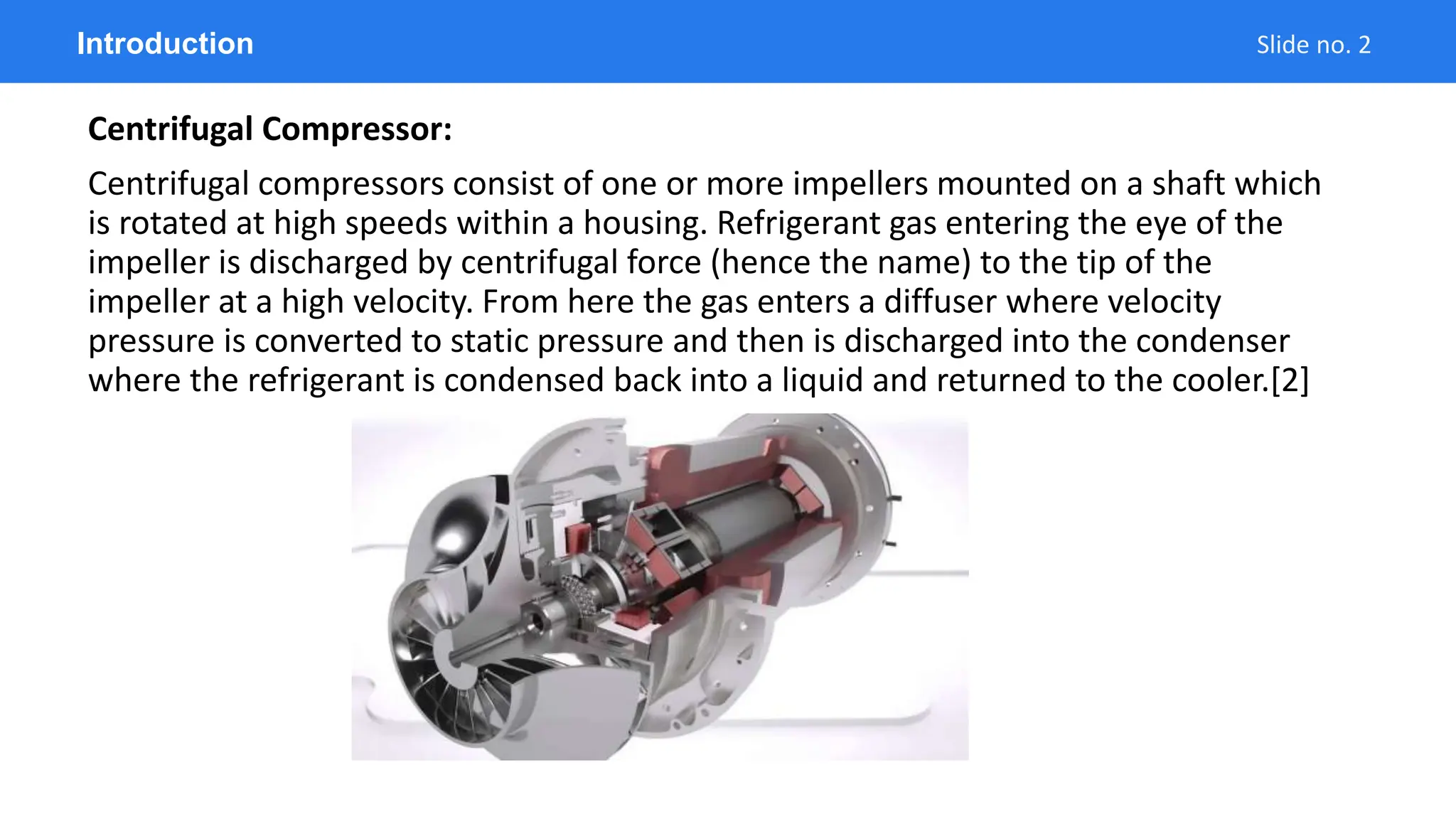 Introduction

Slide no. 2

Centrifugal Compressor:

Centrifugal compressors consist of one or more impellers mounted on a shaft which is rotated at high speeds within a housing. Refrigerant gas entering the eye of the impeller is discharged by centrifugal force (hence the name) to the tip of the impeller at a high velocity. From here the gas enters a diffuser where velocity pressure is converted to static pressure and then is discharged into the condenser where the refrigerant is condensed back into a liquid and returned to the cooler.[2]